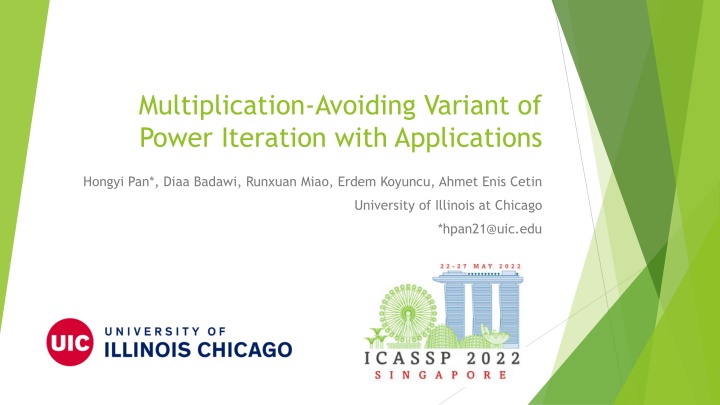 Multiplication-Avoiding Variant of Power Iteration with Applications

Hongyi Pan*, Diaa Badawi, Runxuan Miao, Erdem Koyuncu, Ahmet Enis Cetin

University of Illinois at Chicago

*hpan21@uic.edu

UIC UNIVERSITY OF ILLINOIS CHICAGO

22-27 MAY 2022

ICASSP 2022

SINGAPORE